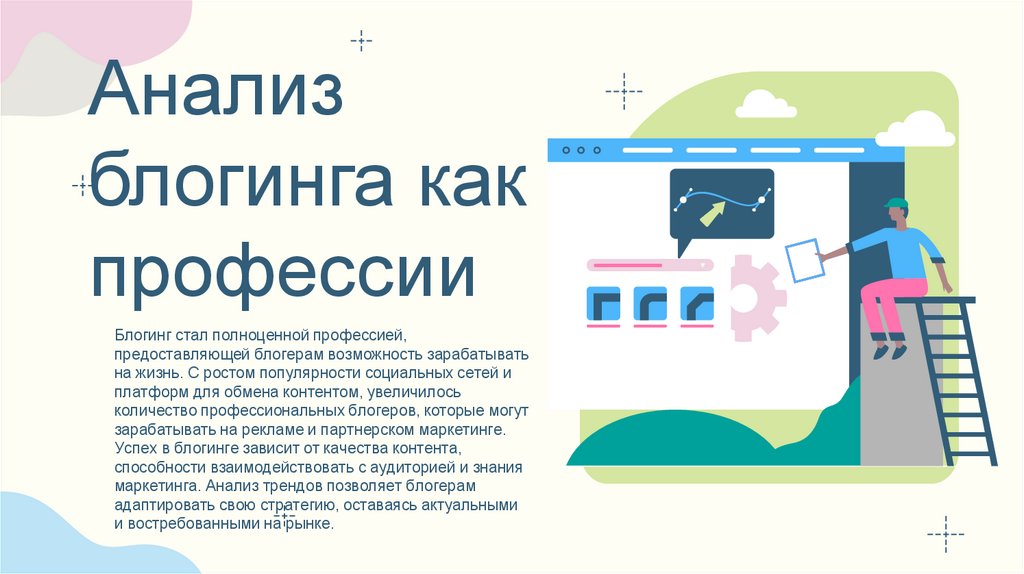 Анализ блогинга как профессии

Блогинг стал полноценной профессией, предоставляющей блогерам возможность зарабатывать на жизнь. С ростом популярности социальных сетей и платформ для обмена контентом, увеличилось количество профессиональных блогеров, которые могут зарабатывать на рекламе и партнерском маркетинге. Успех в блогинге зависит от качества контента, способности взаимодействовать с аудиторией и знания маркетинга. Анализ трендов позволяет блогерам адаптировать свою стратегию, оставаясь актуальными и востребованными на рынке.